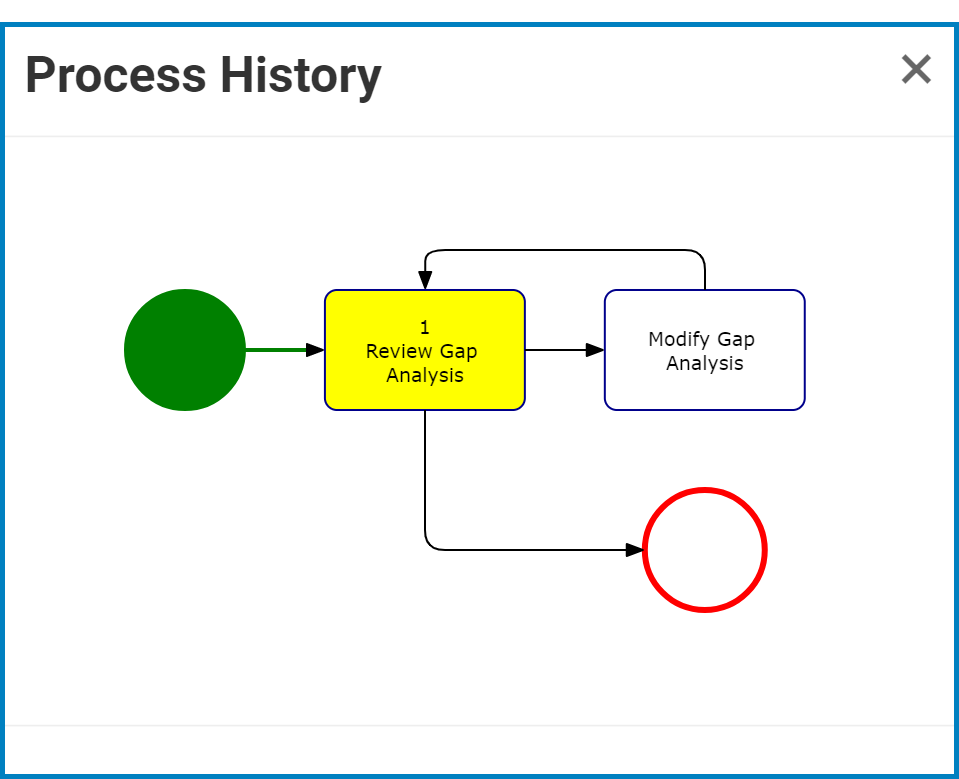 Process History

×

1
Review Gap Analysis

Modify Gap Analysis